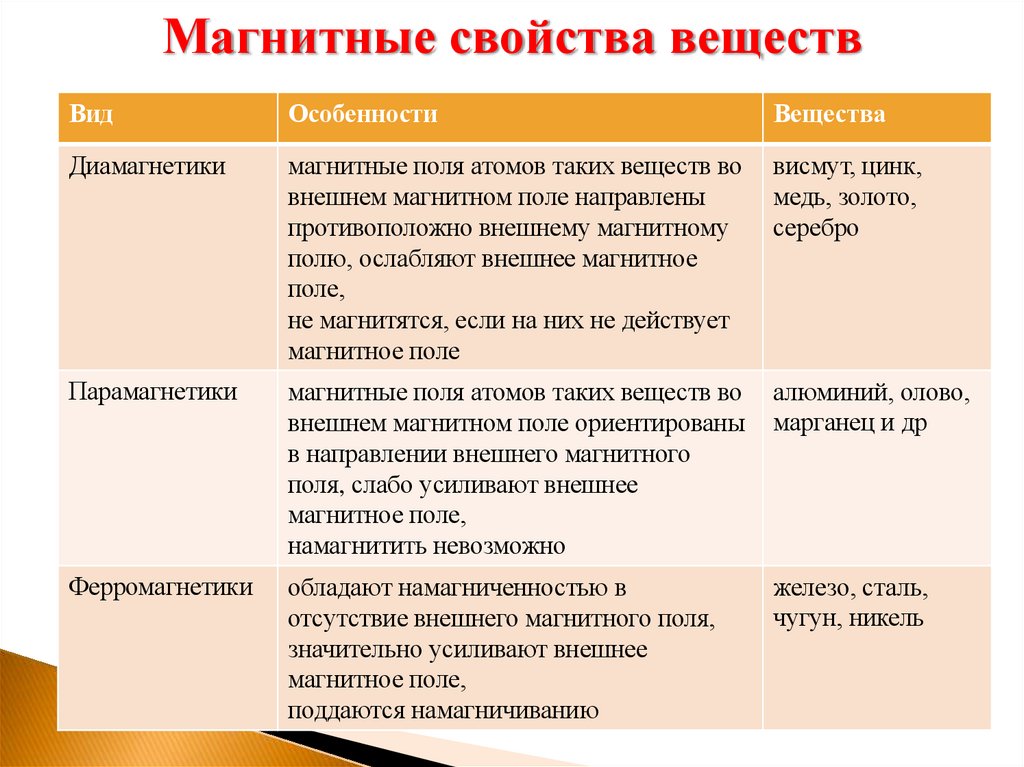 Магнитные свойства веществ

| Вид | Особенности | Вещества |
|---|---|---|
| Диамагнетики | магнитные поля атомов таких веществ во внешнем магнитном поле направлены противоположно внешнему магнитному полю, ослабляют внешнее магнитное поле, не магнитятся, если на них не действует магнитное поле | висмут, цинк, медь, золото, серебро |
| Парамагнетики | магнитные поля атомов таких веществ во внешнем магнитном поле ориентированы в направлении внешнего магнитного поля, слабо усиливают внешнее магнитное поле, намагнитить невозможно | алюминий, олово, марганец и др |
| Ферромагнетики | обладают намагниченностью в отсутствие внешнего магнитного поля, значительно усиливают внешнее магнитное поле, поддаются намагничиванию | железо, сталь, чугун, никель |